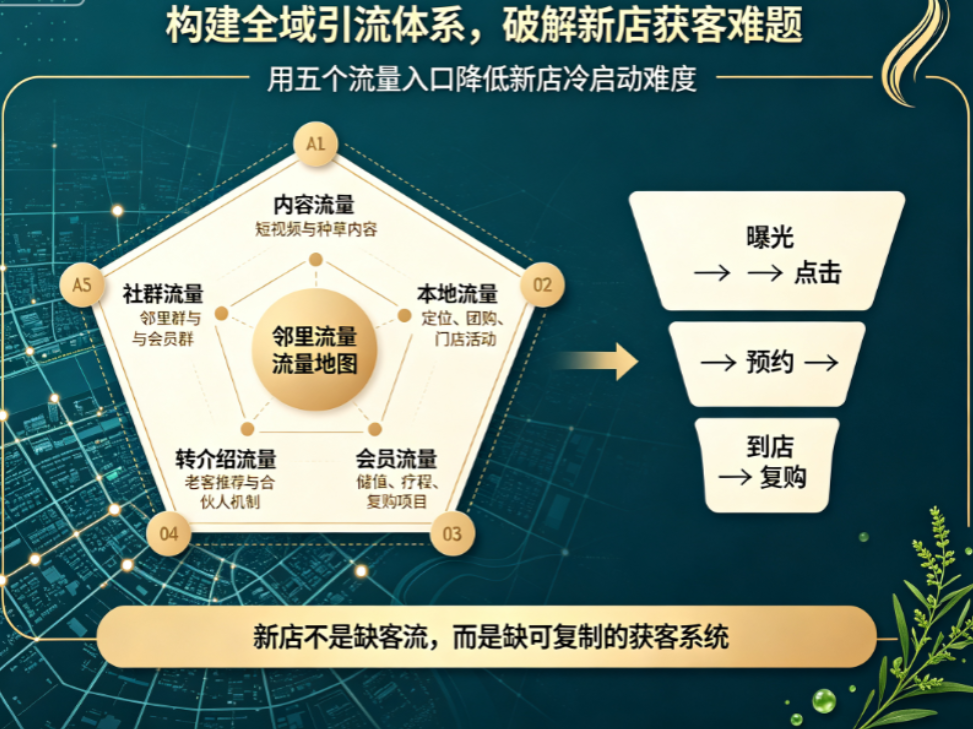 构建全域引流体系，破解新店获客难题

用五个流量入口降低新店冷启动难度

A1
内容流量
短视频与种草内容

02
本地流量
定位、团购、门店活动

03
会员流量
储值、疗程、复购项目

04
转介绍流量
老客推荐与合伙人机制

A5
社群流量
邻里群与与会员群

邻里流量
流量地图

曝光
→ → 点击

→ 预约 →

到店
→ 复购

新店不是缺客流，而是缺可复制的获客系统